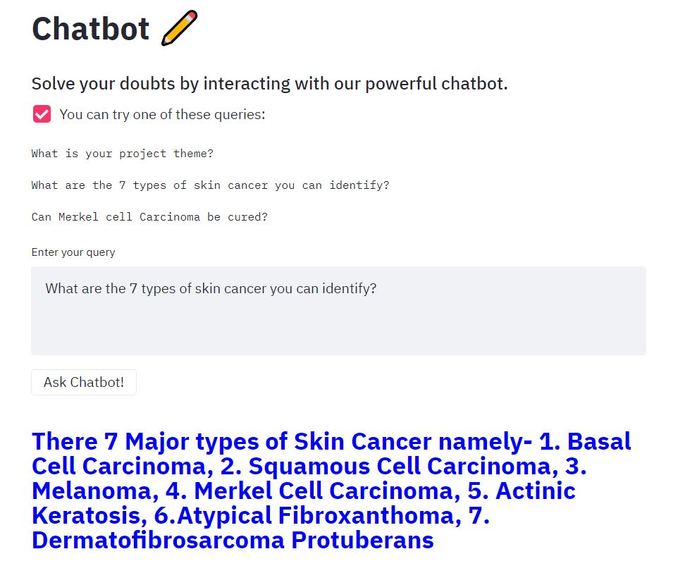 Chatbot

Solve your doubts by interacting with our powerful chatbot.

You can try one of these queries:

What is your project theme?

What are the 7 types of skin cancer you can identify?

Can Merkel cell Carcinoma be cured?

Enter your query

What are the 7 types of skin cancer you can identify?

Ask Chatbot!

There 7 Major types of Skin Cancer namely- 1. Basal Cell Carcinoma, 2. Squamous Cell Carcinoma, 3. Melanoma, 4. Merkel Cell Carcinoma, 5. Actinic Keratosis, 6.Atypical Fibroxanthoma, 7. Dermatofibrosarcoma Protuberans